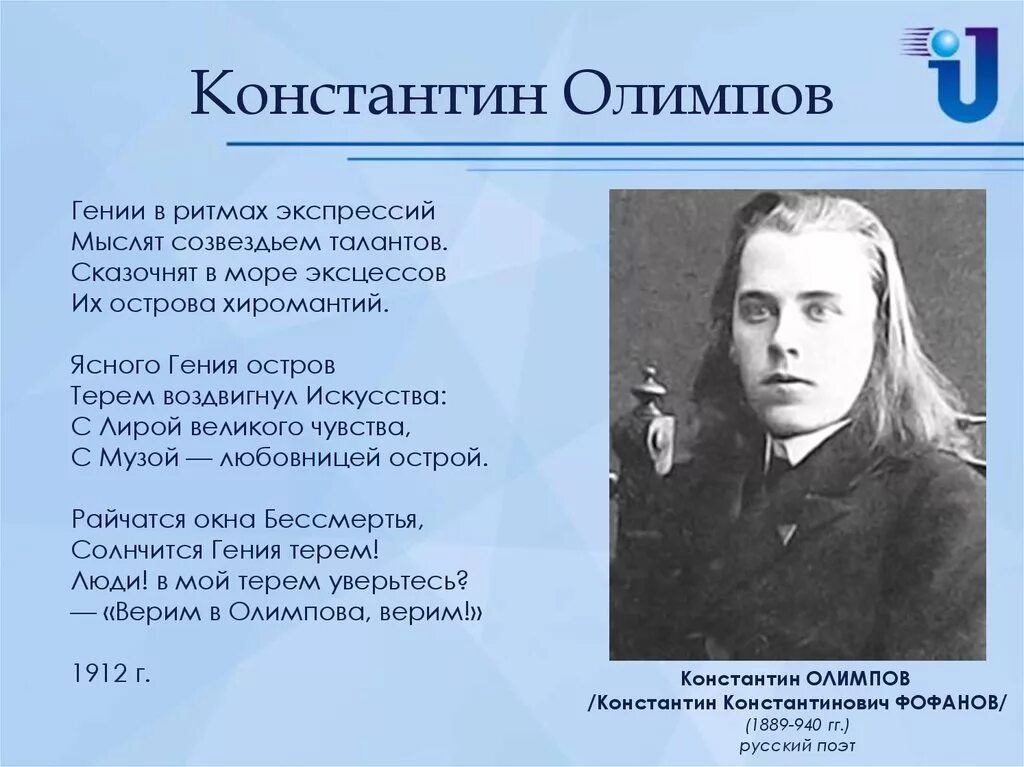 Константин Олимпов

Гении в ритмах экспрессий
Мыслят созвездьем талантов.
Сказочнят в море эксцессов
Их острова хиромантий.

Ясного Гения остров
Терем воздвигнул Искусства:
С Лирой великого чувства,
С Музой — любовницей острой.

Райчатся окна Бессмертья,
Солнчится Гения терем!
Люди! в мой терем уверьтесь?
— «Верим в Олимпова, верим!»

1912 г.

Константин ОЛИМПОВ
/Константин Константинович ФОФАНОВ/
(1889-940 гг.)
русский поэт